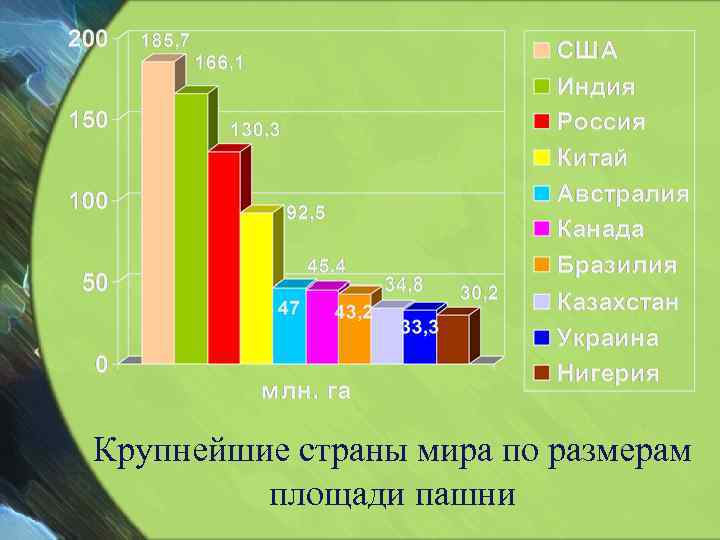 200
150
100
50
0

185,7
166,1
130,3
92,5
47
45,4
43,2
34,8
33,3
30,2

млн. га

США
Индия
Россия
Китай
Австралия
Канада
Бразилия
Казахстан
Украина
Нигерия

Крупнейшие страны мира по размерам площади пашни